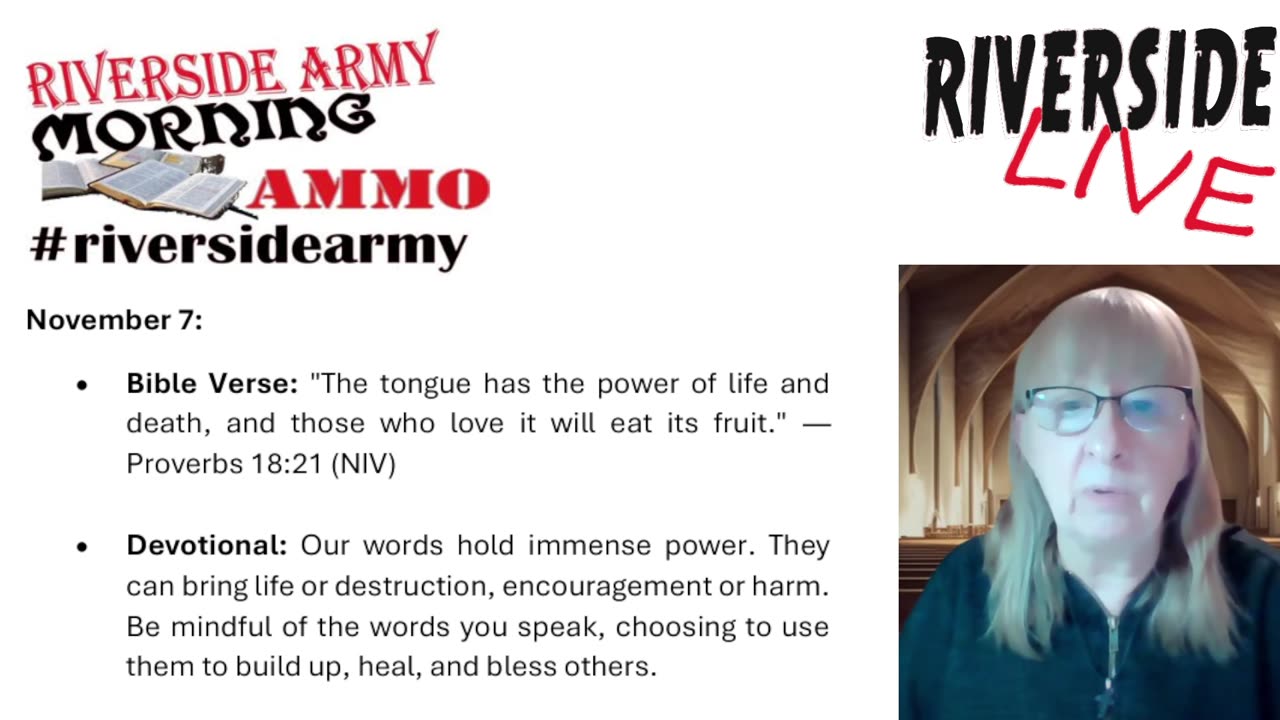 RIVERSIDE ARMY
MORNING
AMMO
#riversidearmy

RIVERSIDE
LIVE

November 7:

• Bible Verse: "The tongue has the power of life and death, and those who love it will eat its fruit." — Proverbs 18:21 (NIV)

• Devotional: Our words hold immense power. They can bring life or destruction, encouragement or harm. Be mindful of the words you speak, choosing to use them to build up, heal, and bless others.